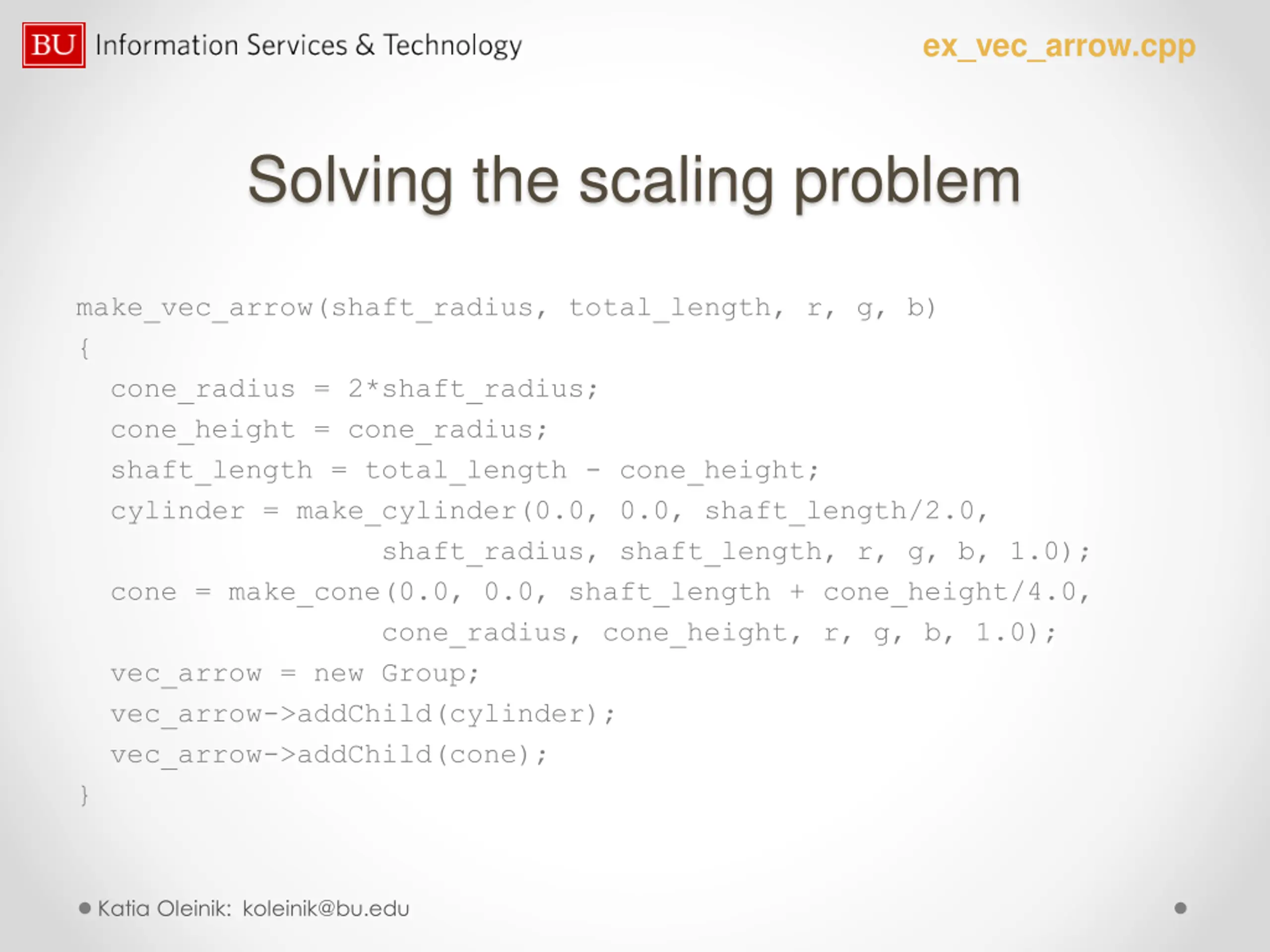 BU Information Services & Technology

ex_vec_arrow.cpp

Solving the scaling problem

make_vec_arrow(shaft_radius, total_length, r, g, b)
{
  cone_radius = 2*shaft_radius;
  cone_height = cone_radius;
  shaft_length = total_length - cone_height;
  cylinder = make_cylinder(0.0, 0.0, shaft_length/2.0,
                shaft_radius, shaft_length, r, g, b, 1.0);
  cone = make_cone(0.0, 0.0, shaft_length + cone_height/4.0,
                cone_radius, cone_height, r, g, b, 1.0);
  vec_arrow = new Group;
  vec_arrow->addChild(cylinder);
  vec_arrow->addChild(cone);
}

Katia Oleinik: koleinik@bu.edu